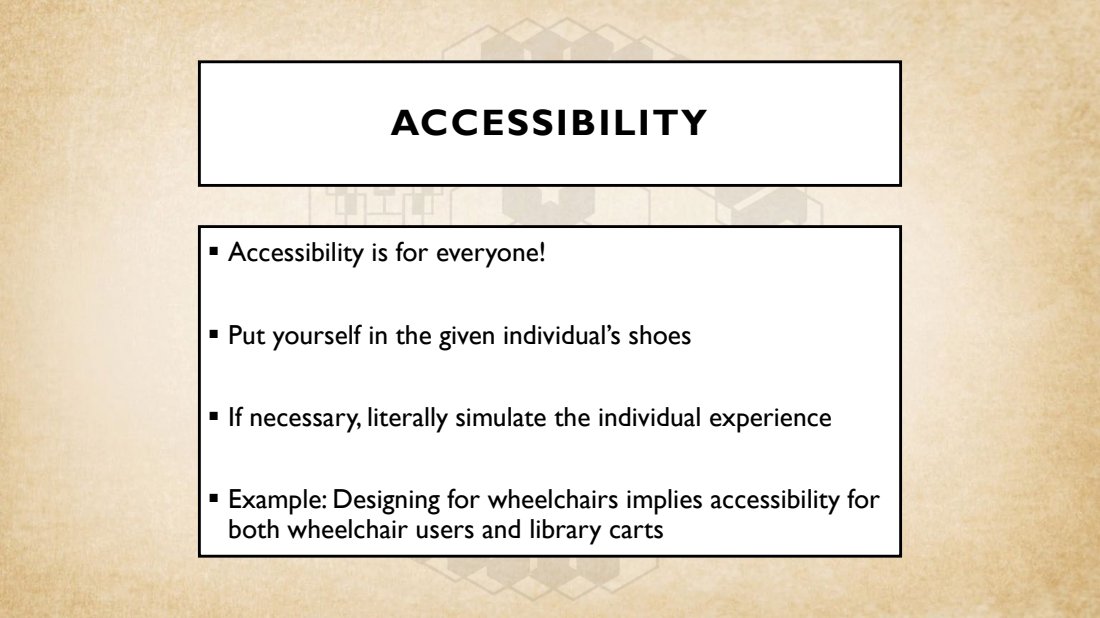 ACCESSIBILITY

▪ Accessibility is for everyone!

▪ Put yourself in the given individual's shoes

▪ If necessary, literally simulate the individual experience

▪ Example: Designing for wheelchairs implies accessibility for both wheelchair users and library carts